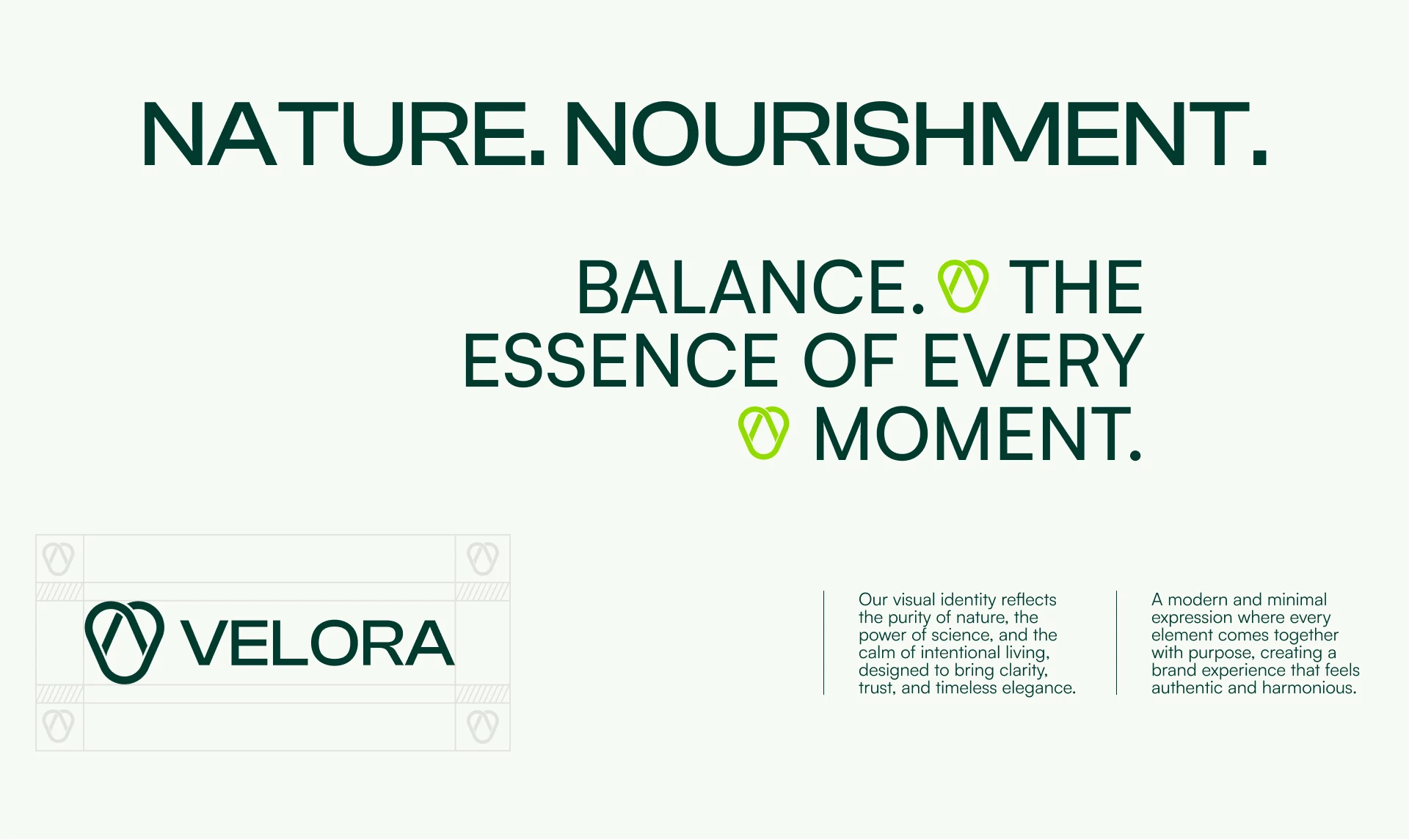 NATURE. NOURISHMENT.

BALANCE. THE ESSENCE OF EVERY MOMENT.

VELORA

Our visual identity reflects the purity of nature, the power of science, and the calm of intentional living, designed to bring clarity, trust, and timeless elegance.

A modern and minimal expression where every element comes together with purpose, creating a brand experience that feels authentic and harmonious.